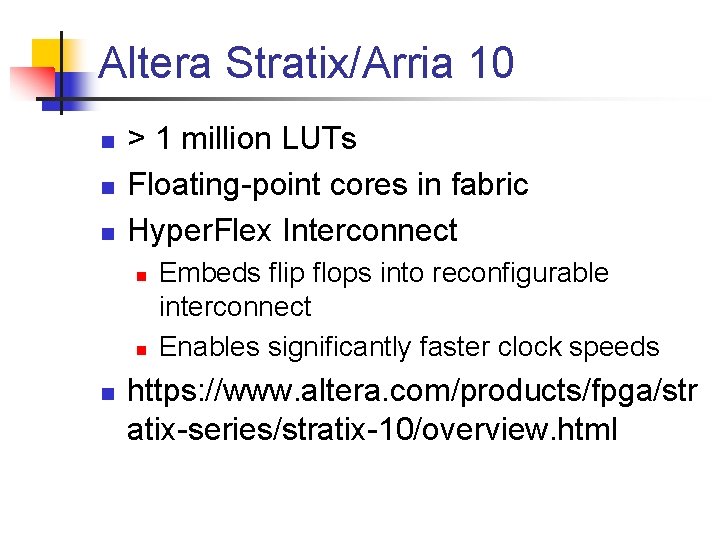 Altera Stratix/Arria 10

• > 1 million LUTs
• Floating-point cores in fabric
• HyperFlex Interconnect
• Embeds flip flops into reconfigurable interconnect
• Enables significantly faster clock speeds
• https://www.altera.com/products/fpga/stratix-series/stratix-10/overview.html